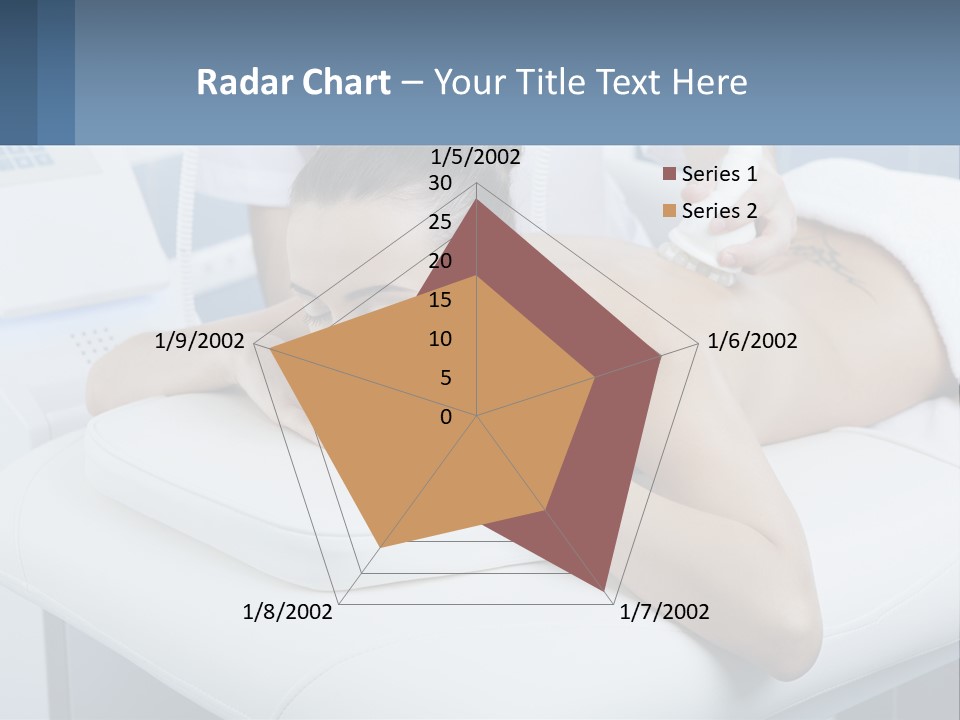 Radar Chart – Your Title Text Here

1/5/2002
30
25
20
15
10
5
0
1/6/2002
1/7/2002
1/8/2002
1/9/2002

Series 1
Series 2